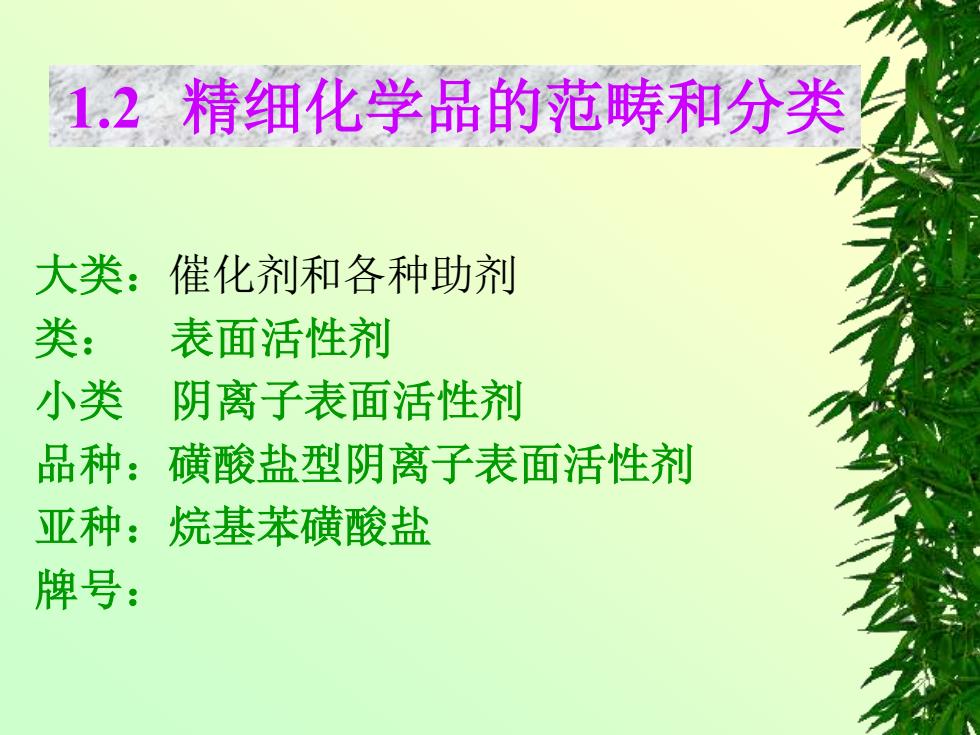 1.2 精细化学品的范畴和分类

大类：催化剂和各种助剂
类： 表面活性剂
小类 阴离子表面活性剂
品种：磺酸盐型阴离子表面活性剂
亚种：烷基苯磺酸盐
牌号：